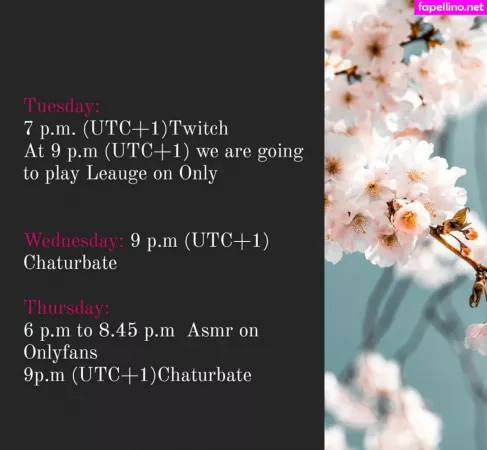 fapellino.net

Tuesday:
7 p.m. (UTC+1)Twitch
At 9 p.m (UTC+1) we are going to play Leauge on Only

Wednesday: 9 p.m (UTC+1) Chaturbate

Thursday:
6 p.m to 8.45 p.m Asmr on Onlyfans
9p.m (UTC+1)Chaturbate